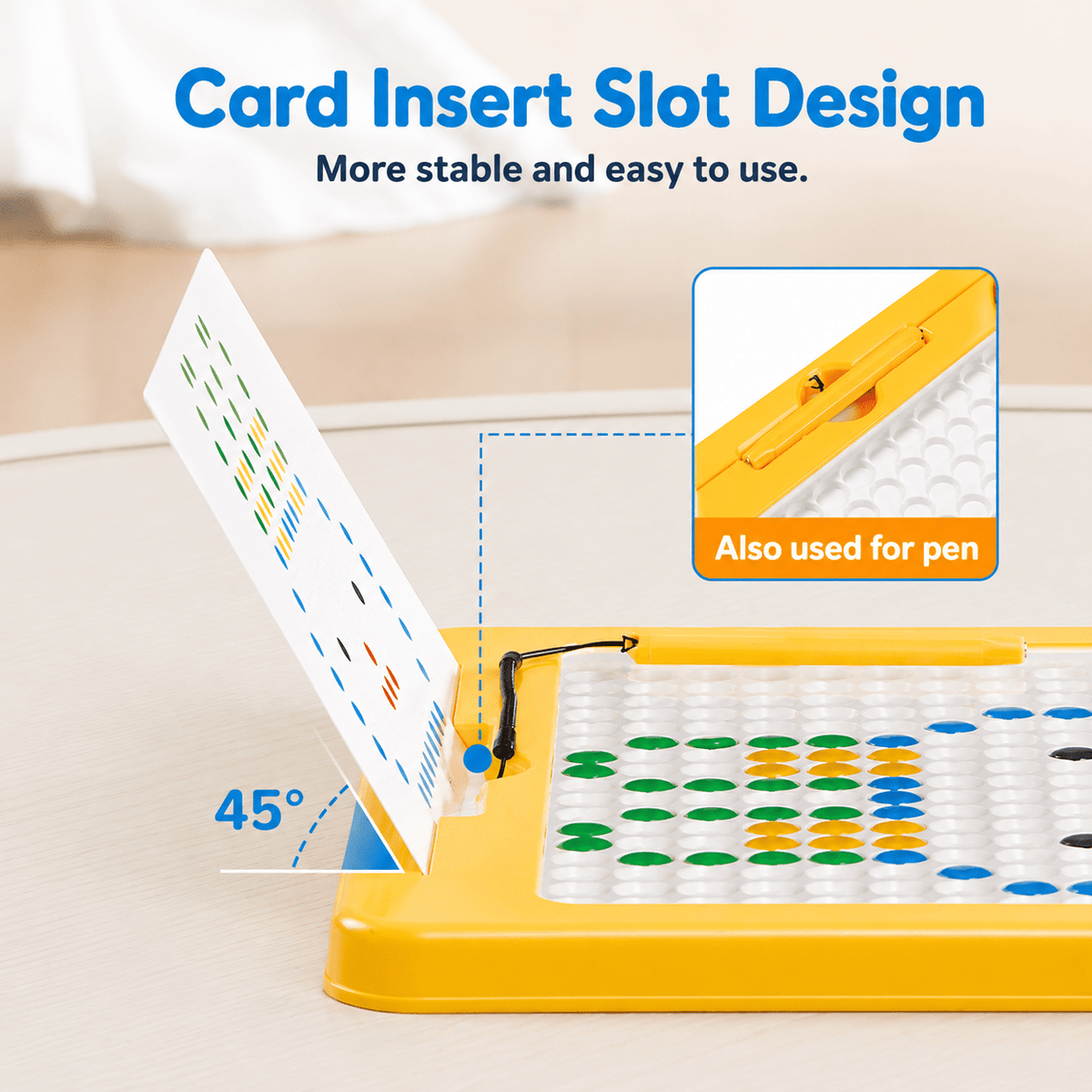 Card Insert Slot Design

More stable and easy to use.

Also used for pen

45°